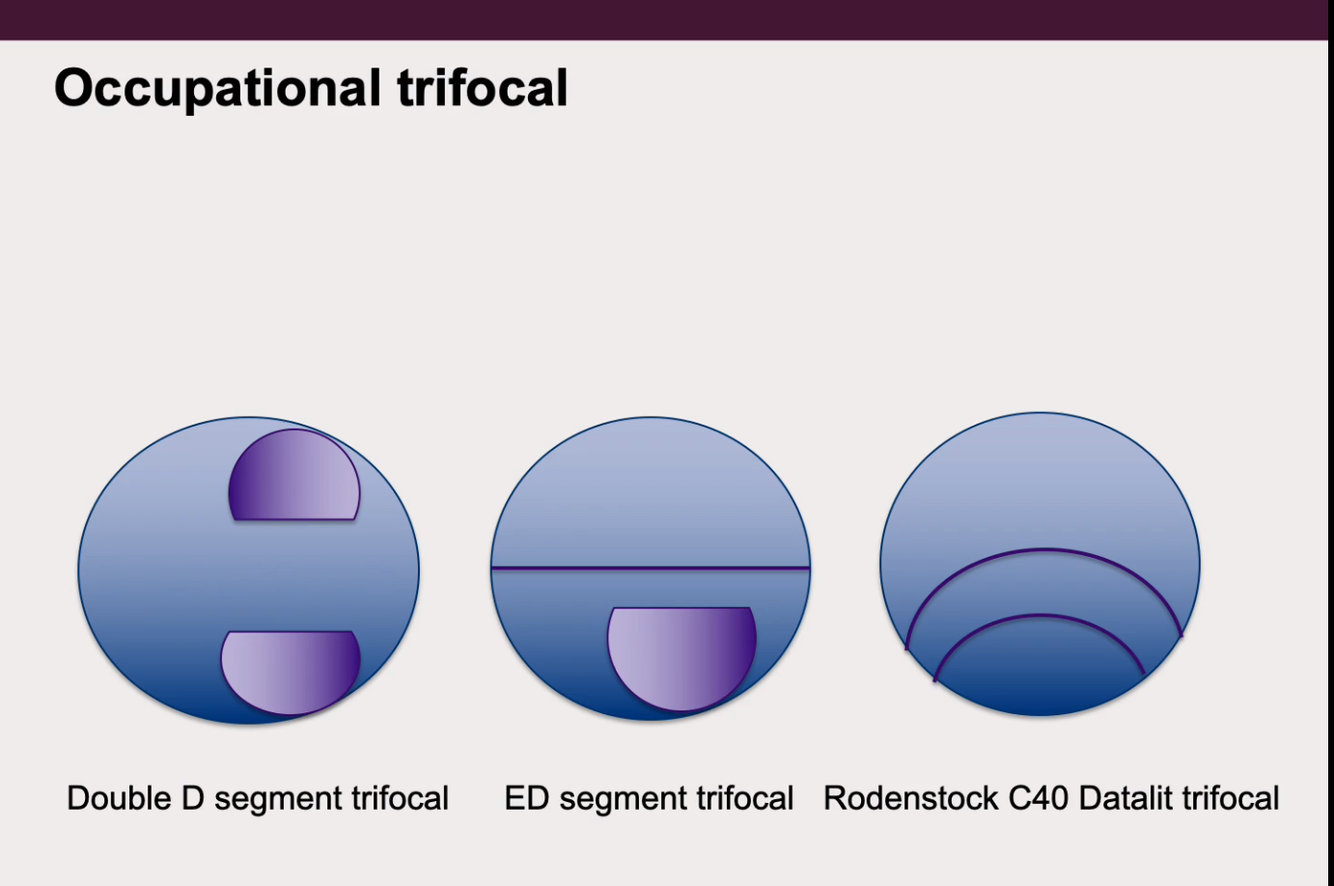 Occupational trifocal

Double D segment trifocal

ED segment trifocal

Rodenstock C40 Datalit trifocal